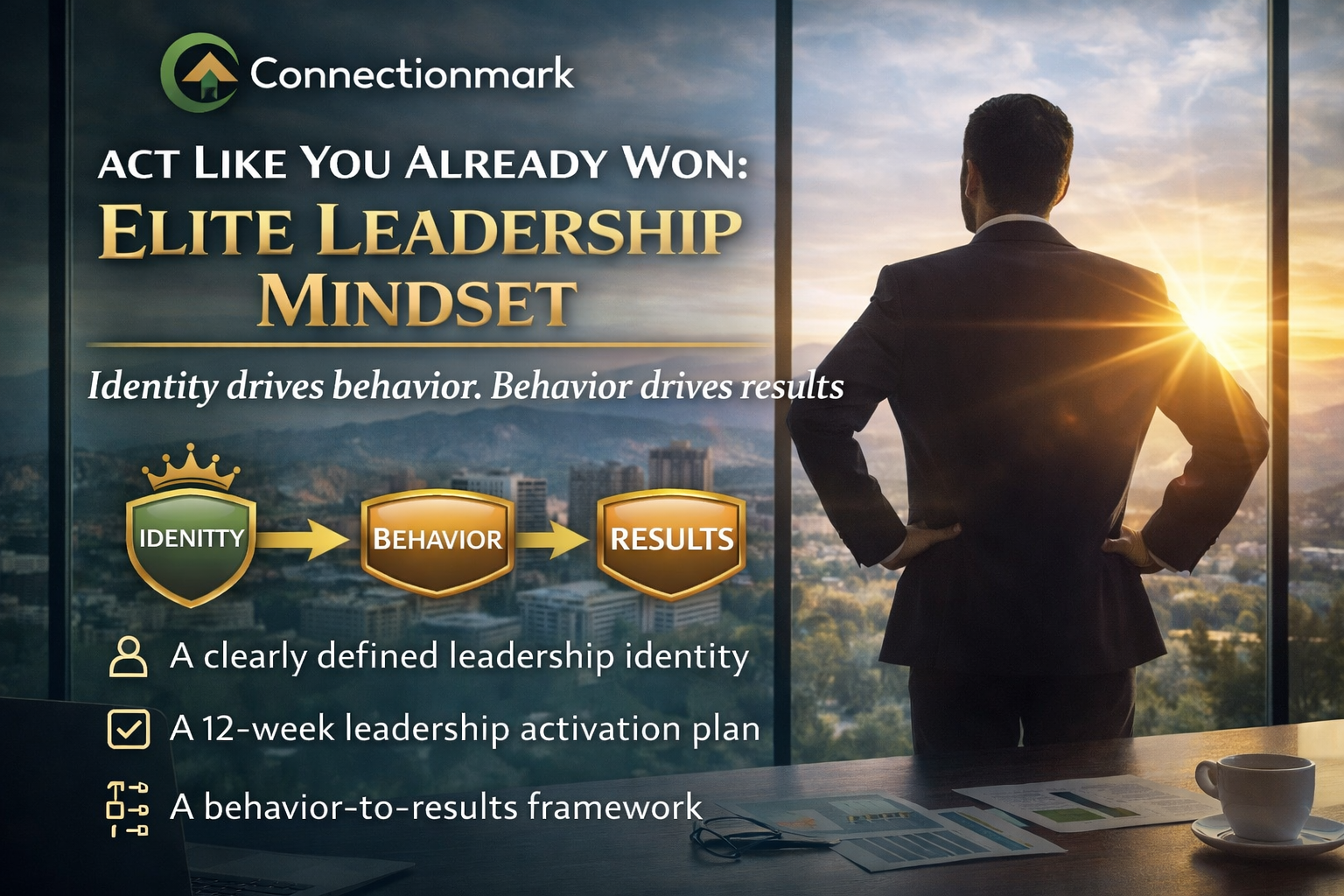 Connectionmark

ACT LIKE YOU ALREADY WON:
ELITE LEADERSHIP MINDSET

Identity drives behavior. Behavior drives results

IDENITTY
BEHAVIOR
RESULTS

A clearly defined leadership identity
A 12-week leadership activation plan
A behavior-to-results framework